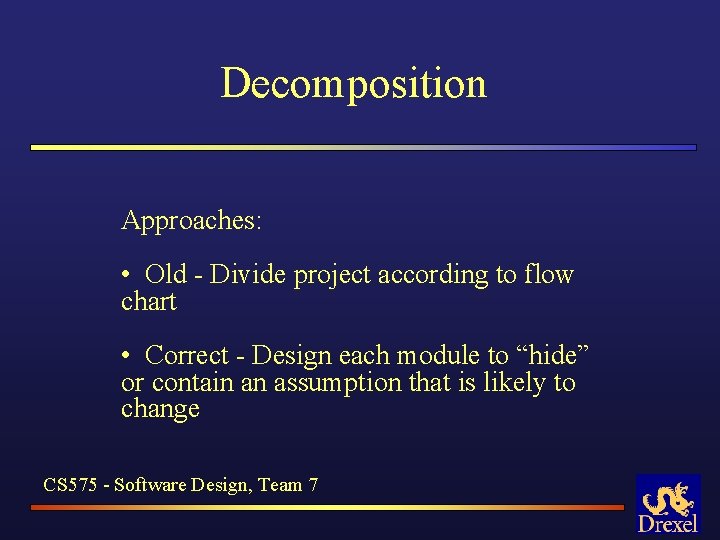 Decomposition

Approaches:

• Old - Divide project according to flow chart

• Correct - Design each module to “hide” or contain an assumption that is likely to change

CS575 - Software Design, Team 7

Drexel